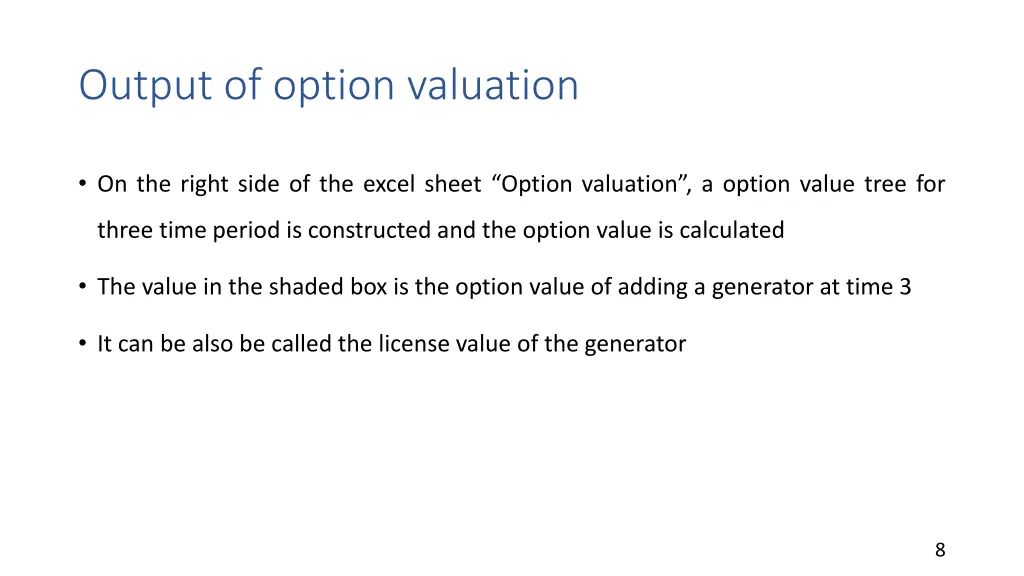 Output of option valuation

• On the right side of the excel sheet “Option valuation”, a option value tree for three time period is constructed and the option value is calculated

• The value in the shaded box is the option value of adding a generator at time 3

• It can be also be called the license value of the generator

8